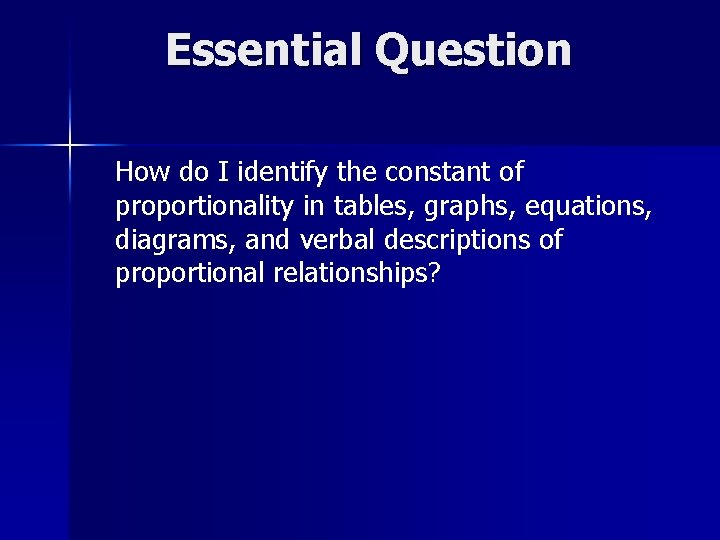 Essential Question

How do I identify the constant of proportionality in tables, graphs, equations, diagrams, and verbal descriptions of proportional relationships?